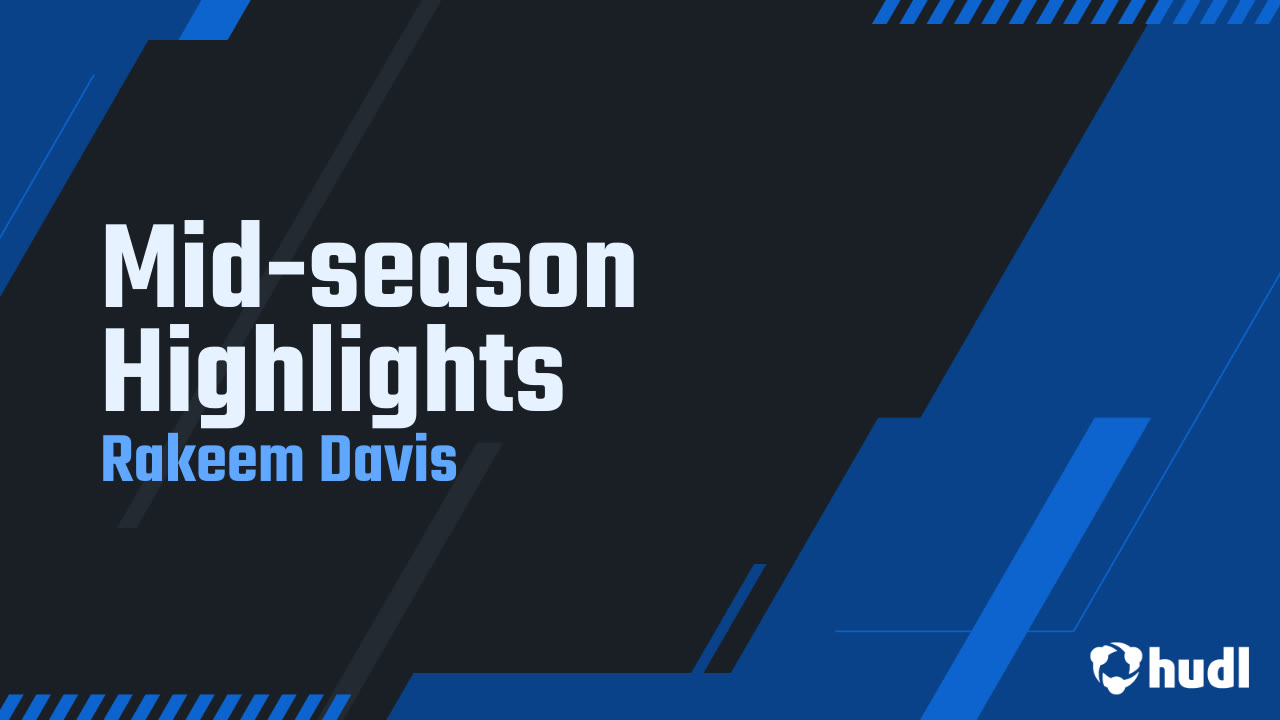 Mid-season Highlights
Rakeem Davis

hudl